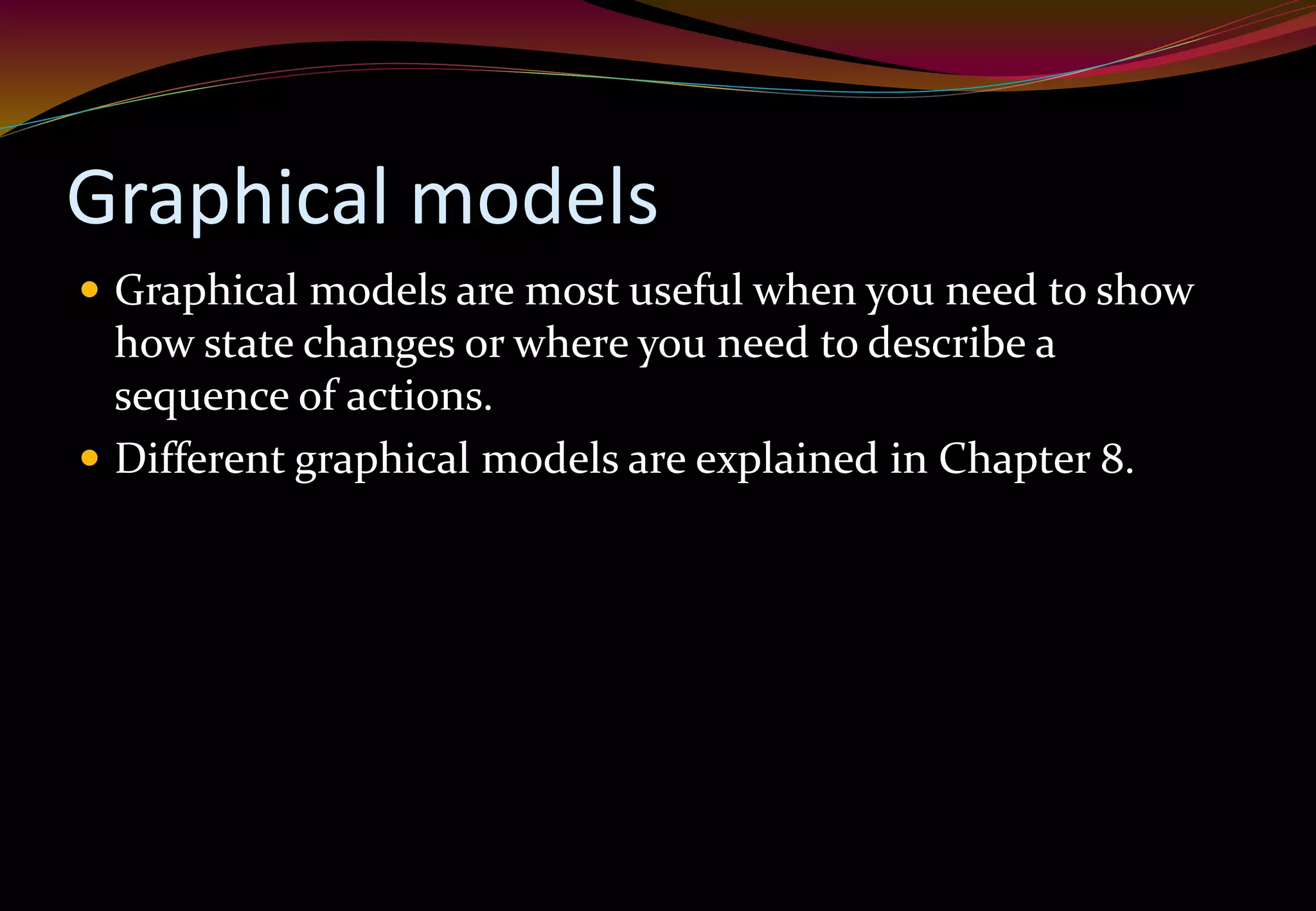 Graphical models

• Graphical models are most useful when you need to show how state changes or where you need to describe a sequence of actions.
• Different graphical models are explained in Chapter 8.